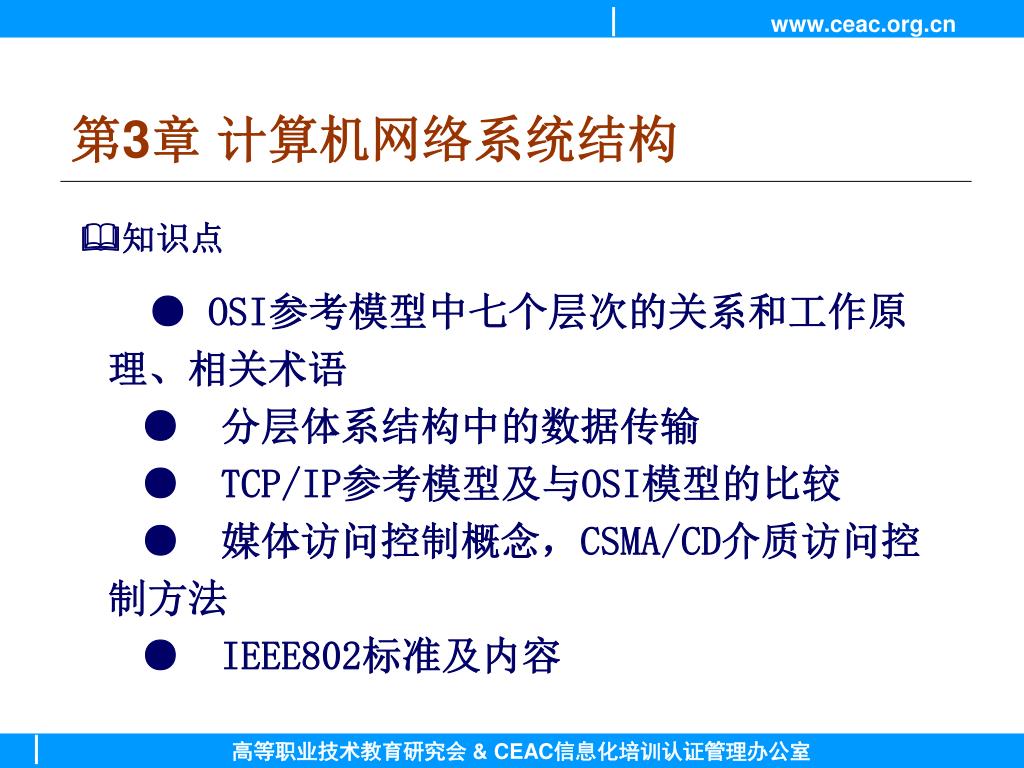 www.ceac.org.cn

第3章 计算机网络系统结构

知识点

● OSI参考模型中七个层次的关系和工作原理、相关术语

● 分层体系结构中的数据传输

● TCP/IP参考模型及与OSI模型的比较

● 媒体访问控制概念，CSMA/CD介质访问控制方法

● IEEE802标准及内容

高等职业技术教育研究会 & CEAC信息化培训认证管理办公室